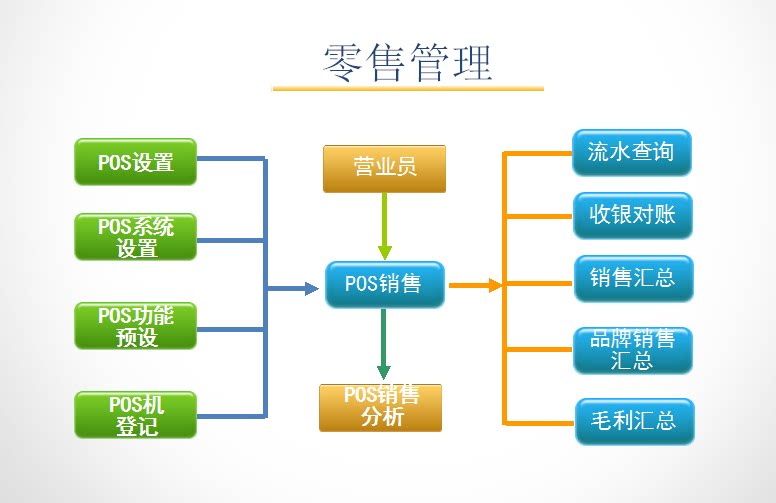 零售管理

POS设置

POS系统设置

POS功能预设

POS机登记

营业员

POS销售

POS销售分析

流水查询

收银对账

销售汇总

品牌销售汇总

毛利汇总